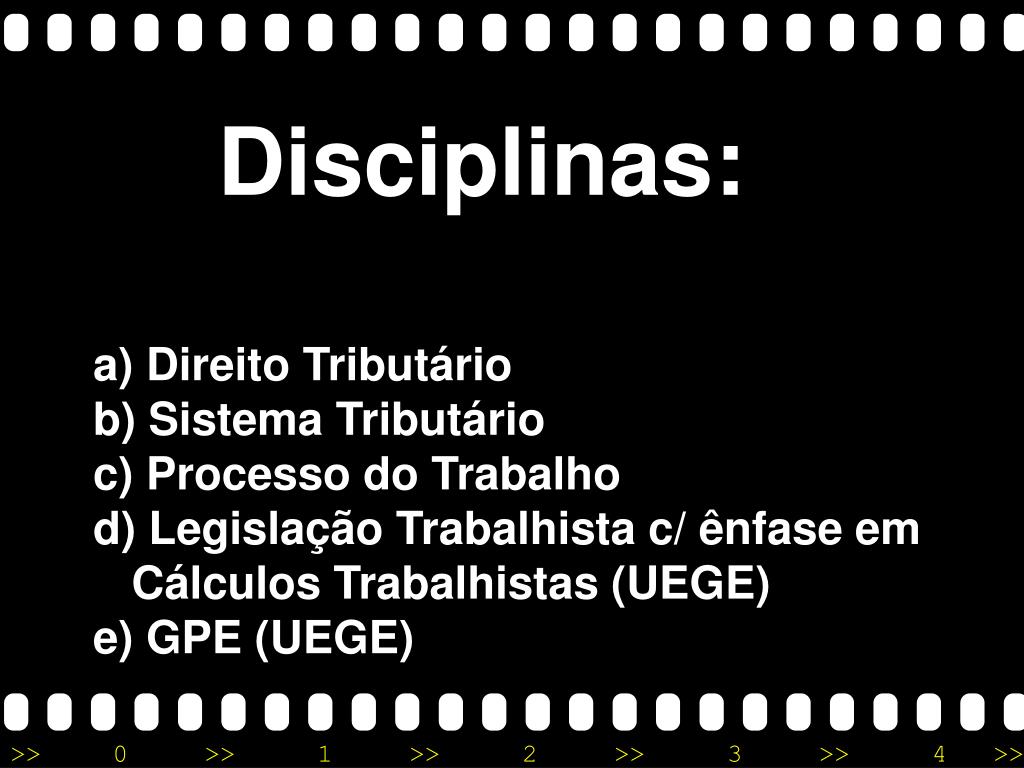 Disciplinas:

a) Direito Tributário
b) Sistema Tributário
c) Processo do Trabalho
d) Legislação Trabalhista c/ ênfase em Cálculos Trabalhistas (UEGE)
e) GPE (UEGE)

>> 0 >> 1 >> 2 >> 3 >> 4 >>